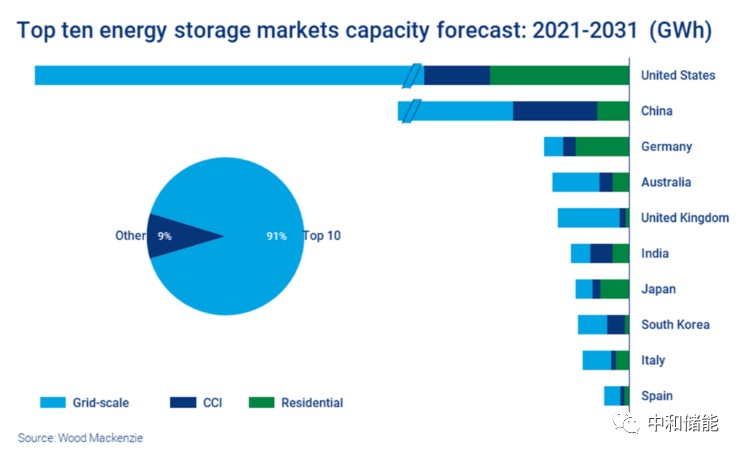 Top ten energy storage markets capacity forecast: 2021-2031 (GWh)

United States
China
Germany
Australia
United Kingdom
India
Japan
South Korea
Italy
Spain

Other 9%
91% Top 10

Grid-scale
CCI
Residential

Source: Wood Mackenzie

中和储能